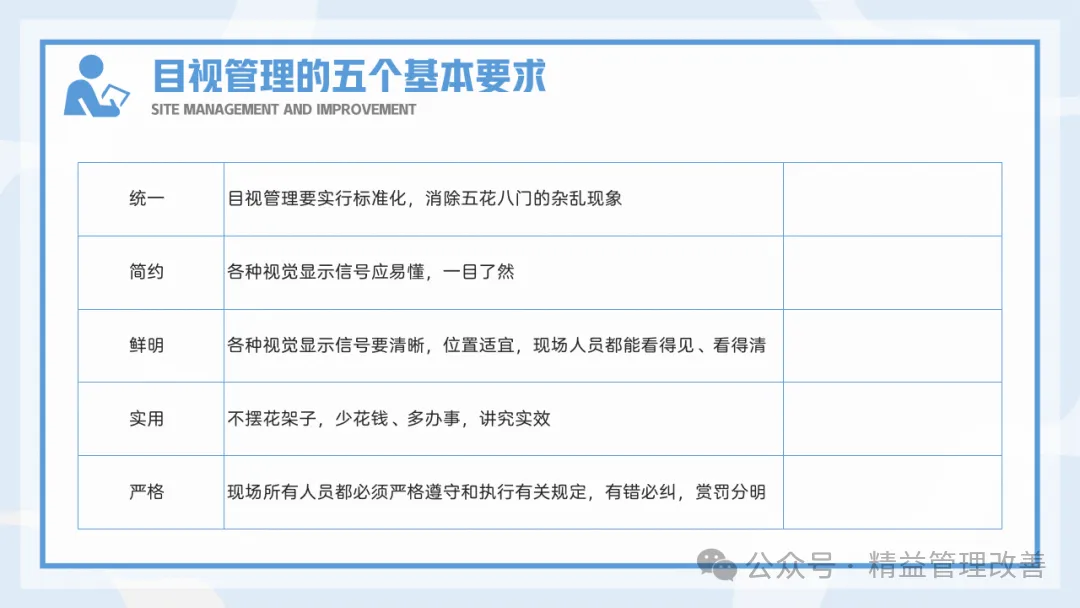 目视管理的五个基本要求
SITE MANAGEMENT AND IMPROVEMENT

| 统一 | 目视管理要实行标准化，消除五花八门的杂乱现象 | |
|---|---|---|
| 简约 | 各种视觉显示信号应易懂，一目了然 | |
| 鲜明 | 各种视觉显示信号要清晰，位置适宜，现场人员都能看得见、看得清 | |
| 实用 | 不摆花架子，少花钱、多办事，讲究实效 | |
| 严格 | 现场所有人员都必须严格遵守和执行有关规定，有错必纠，赏罚分明 | |

公众号 · 精益管理改善